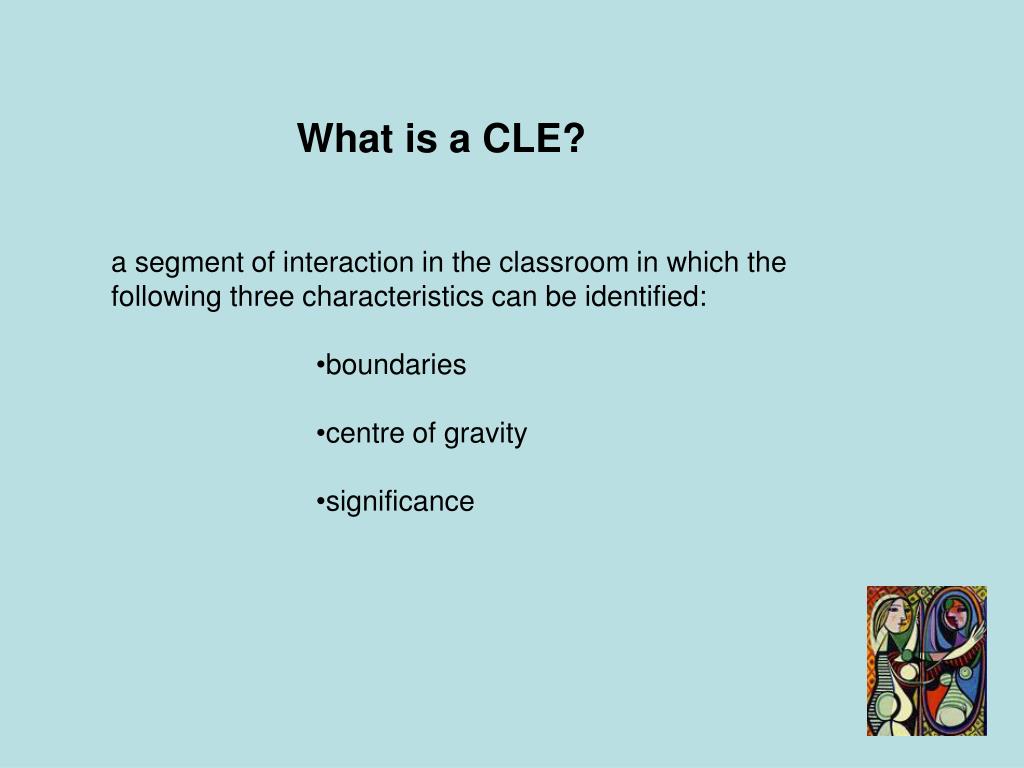 What is a CLE?

a segment of interaction in the classroom in which the following three characteristics can be identified:

•boundaries

•centre of gravity

•significance